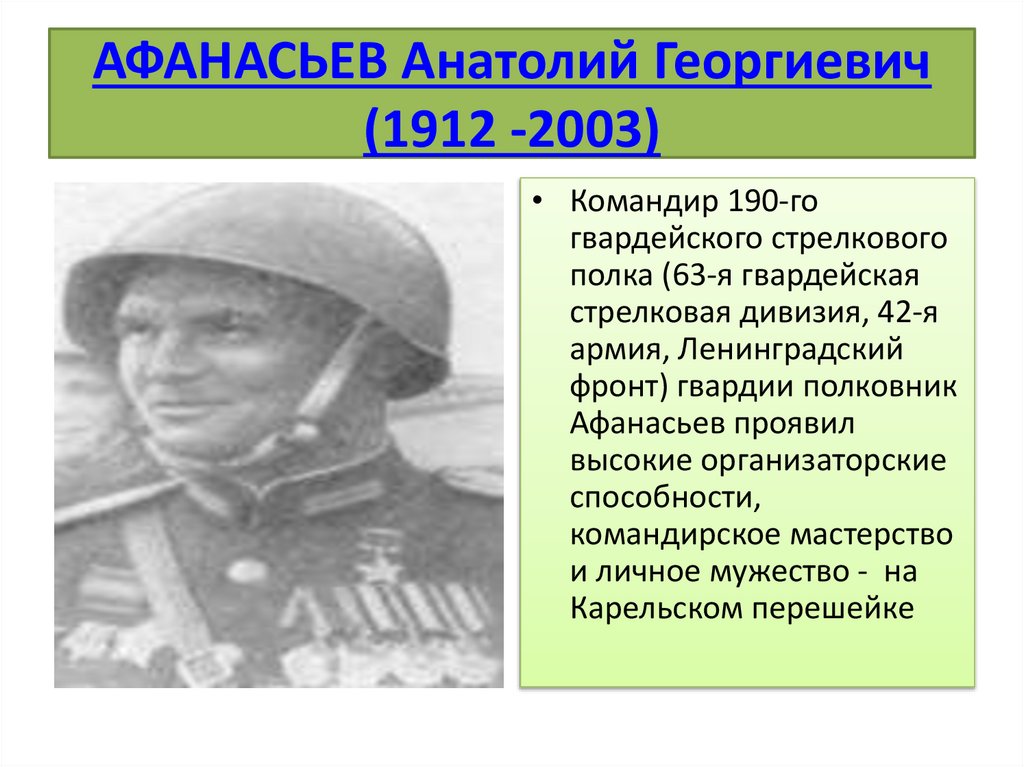 АФАНАСЬЕВ Анатолий Георгиевич (1912 -2003)

• Командир 190-го гвардейского стрелкового полка (63-я гвардейская стрелковая дивизия, 42-я армия, Ленинградский фронт) гвардии полковник Афанасьев проявил высокие организаторские способности, командирское мастерство и личное мужество - на Карельском перешейке